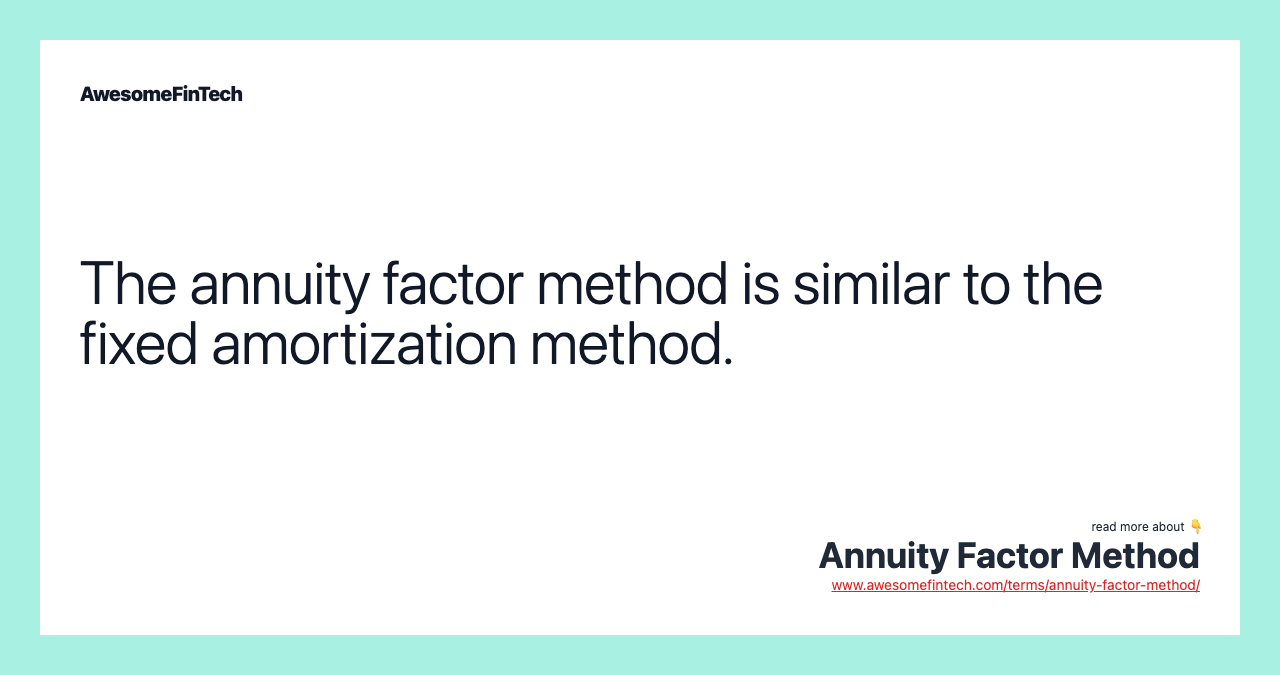 AwesomeFinTech

The annuity factor method is similar to the fixed amortization method.

read more about 👇
Annuity Factor Method
www.awesomefintech.com/terms/annuity-factor-method/